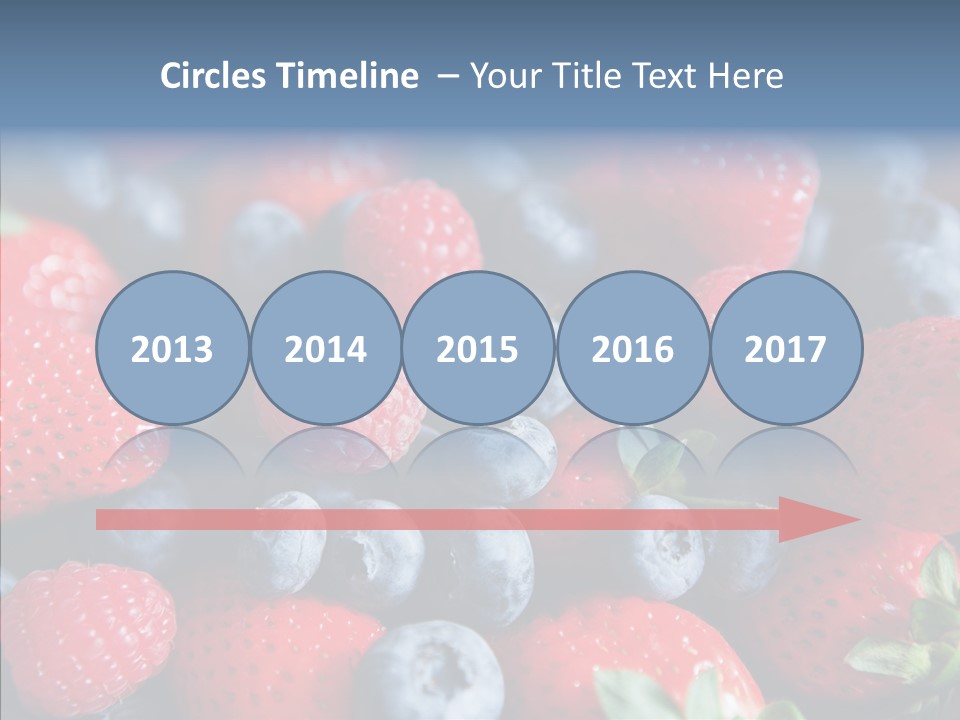 Circles Timeline – Your Title Text Here

2013

2014

2015

2016

2017